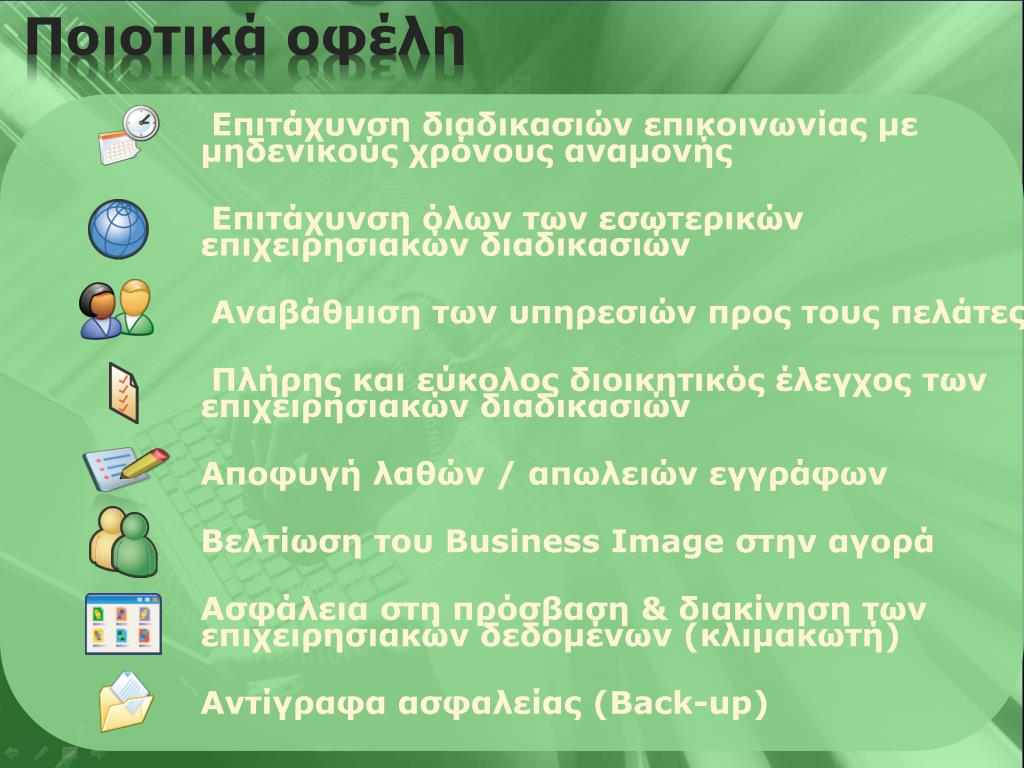 Ποιοτικά οφέλη

Επιτάχυνση διαδικασιών επικοινωνίας με μηδενικούς χρόνους αναμονής

Επιτάχυνση όλων των εσωτερικών επιχειρησιακών διαδικασιών

Αναβάθμιση των υπηρεσιών προς τους πελάτες

Πλήρης και εύκολος διοικητικός έλεγχος των επιχειρησιακών διαδικασιών

Αποφυγή λαθών / απωλειών εγγράφων

Βελτίωση του Business Image στην αγορά

Ασφάλεια στη πρόσβαση & διακίνηση των επιχειρησιακών δεδομένων (κλιμακωτή)

Αντίγραφα ασφαλείας (Back-up)